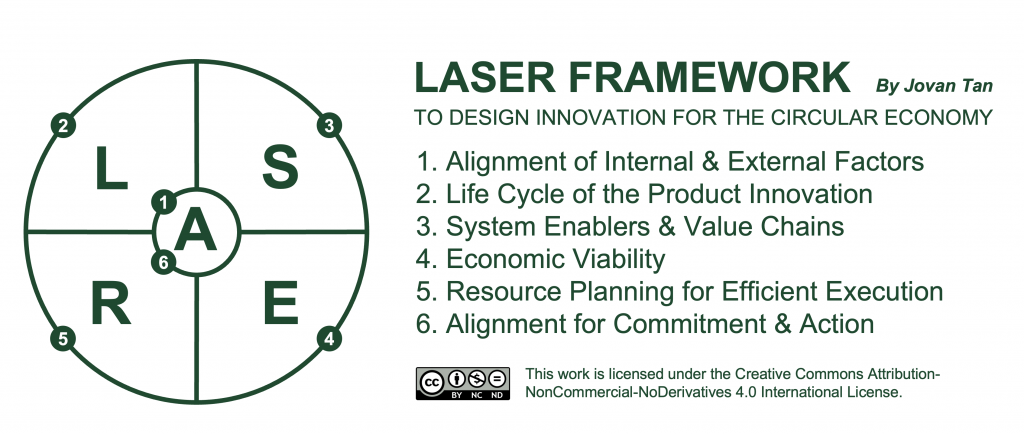 2
3
L
S
1
A
6
R
E
5
4

LASER FRAMEWORK By Jovan Tan
TO DESIGN INNOVATION FOR THE CIRCULAR ECONOMY

1. Alignment of Internal & External Factors
2. Life Cycle of the Product Innovation
3. System Enablers & Value Chains
4. Economic Viability
5. Resource Planning for Efficient Execution
6. Alignment for Commitment & Action

cc BY NC ND

This work is licensed under the Creative Commons Attribution-NonCommercial-NoDerivatives 4.0 International License.